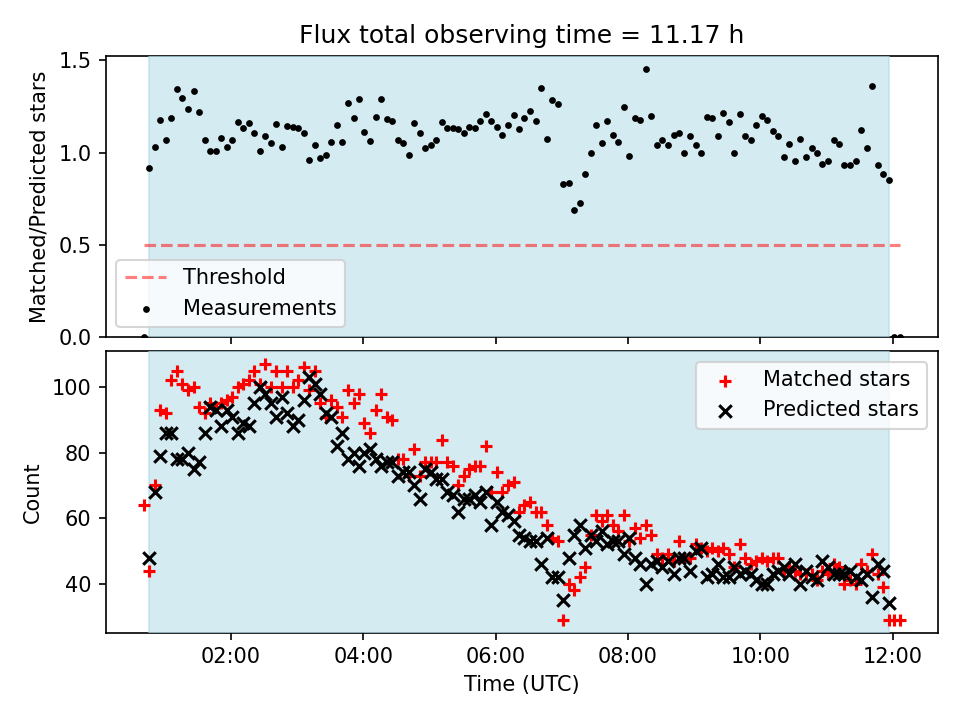 Flux total observing time = 11.17 h

Matched/Predicted stars

1.5
1.0
0.5
0.0

Threshold
Measurements

Count

100
80
60
40

Matched stars
Predicted stars

02:00
04:00
06:00
08:00
10:00
12:00

Time (UTC)